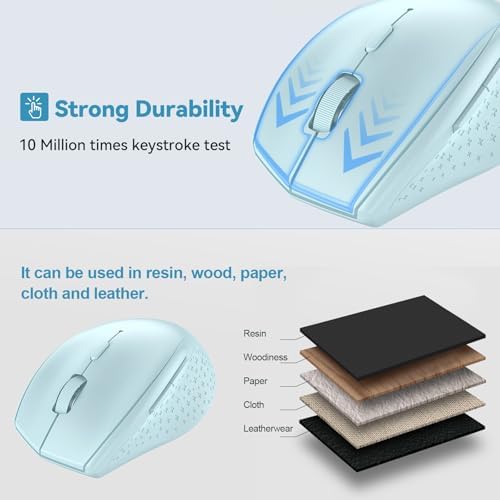 Strong Durability
10 Million times keystroke test

It can be used in resin, wood, paper, cloth and leather.

Resin
Woodiness
Paper
Cloth
Leatherwear